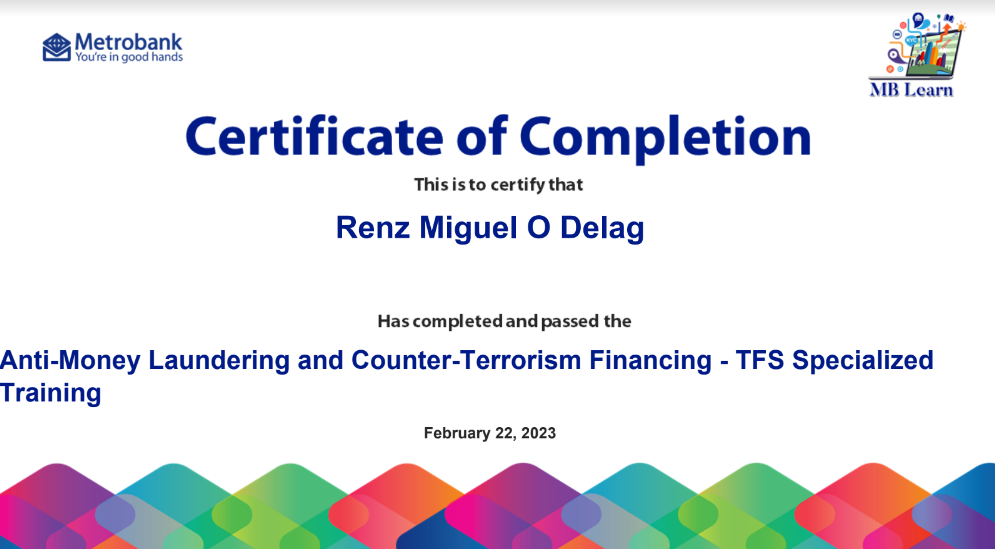 Metrobank
You're in good hands

MB Learn

Certificate of Completion

This is to certify that

Renz Miguel O Delag

Has completed and passed the

Anti-Money Laundering and Counter-Terrorism Financing - TFS Specialized Training

February 22, 2023